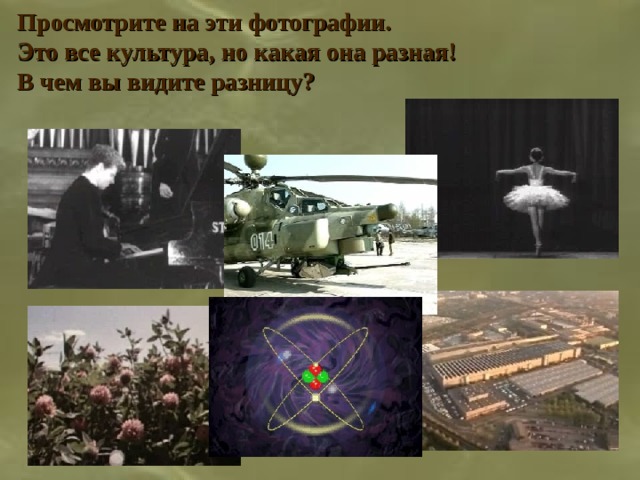 Просмотрите на эти фотографии.
Это все культура, но какая она разная!
В чем вы видите разницу?

ST

014